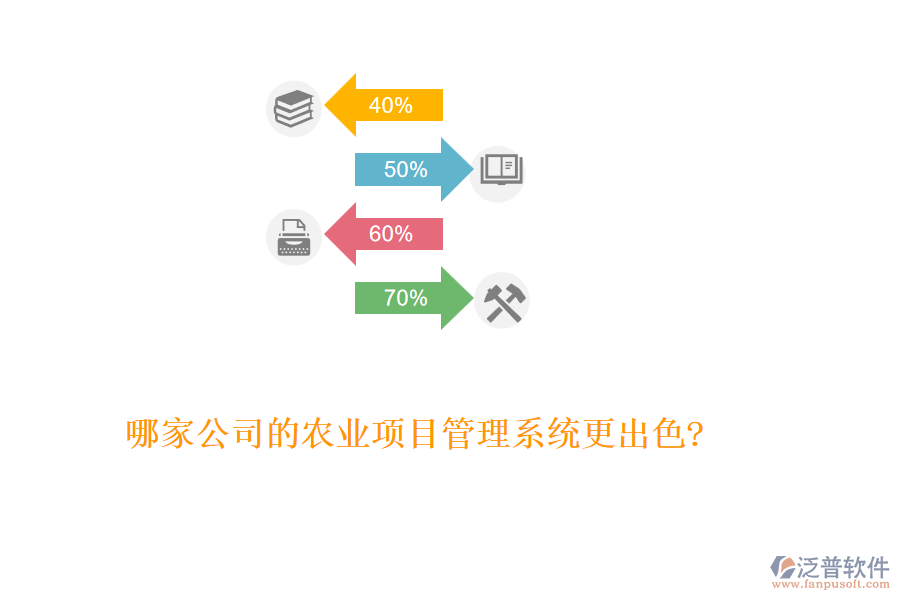 40%

50%

60%

70%

哪家公司的农业项目管理系统更出色?

泛普软件
www.fanpusoft.com